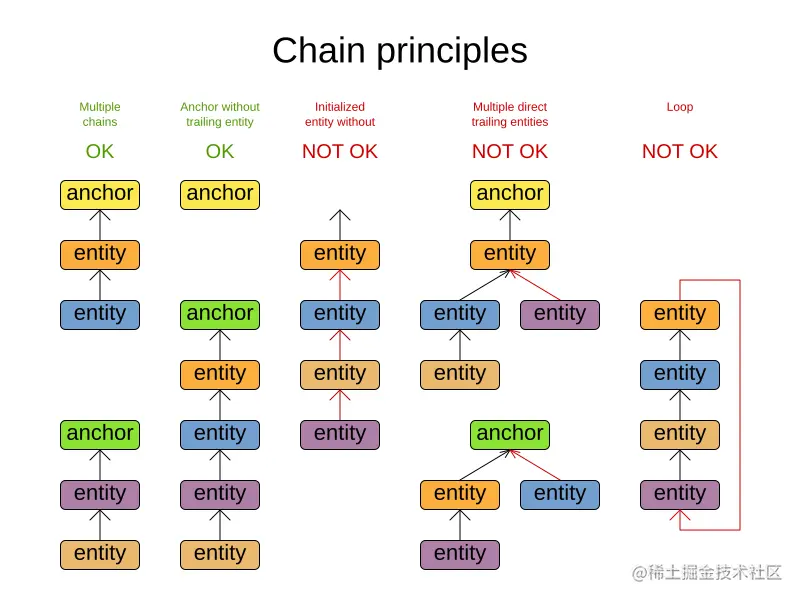 Chain principles

Multiple chains
OK
anchor
entity
entity
anchor
entity
entity

Anchor without trailing entity
OK
anchor
anchor
entity
entity
entity
entity

Initialized entity without
NOT OK
entity
entity
entity
entity

Multiple direct trailing entities
NOT OK
anchor
entity
entity
entity
entity
anchor
entity
entity
entity

Loop
NOT OK
entity
entity
entity
entity

@稀土掘金技术社区